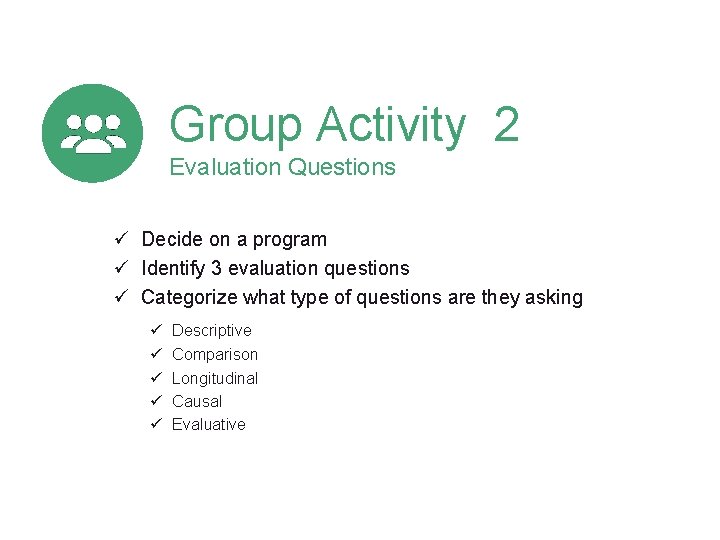 Group Activity 2
Evaluation Questions

✓ Decide on a program
✓ Identify 3 evaluation questions
✓ Categorize what type of questions are they asking

✓ Descriptive
✓ Comparison
✓ Longitudinal
✓ Causal
✓ Evaluative